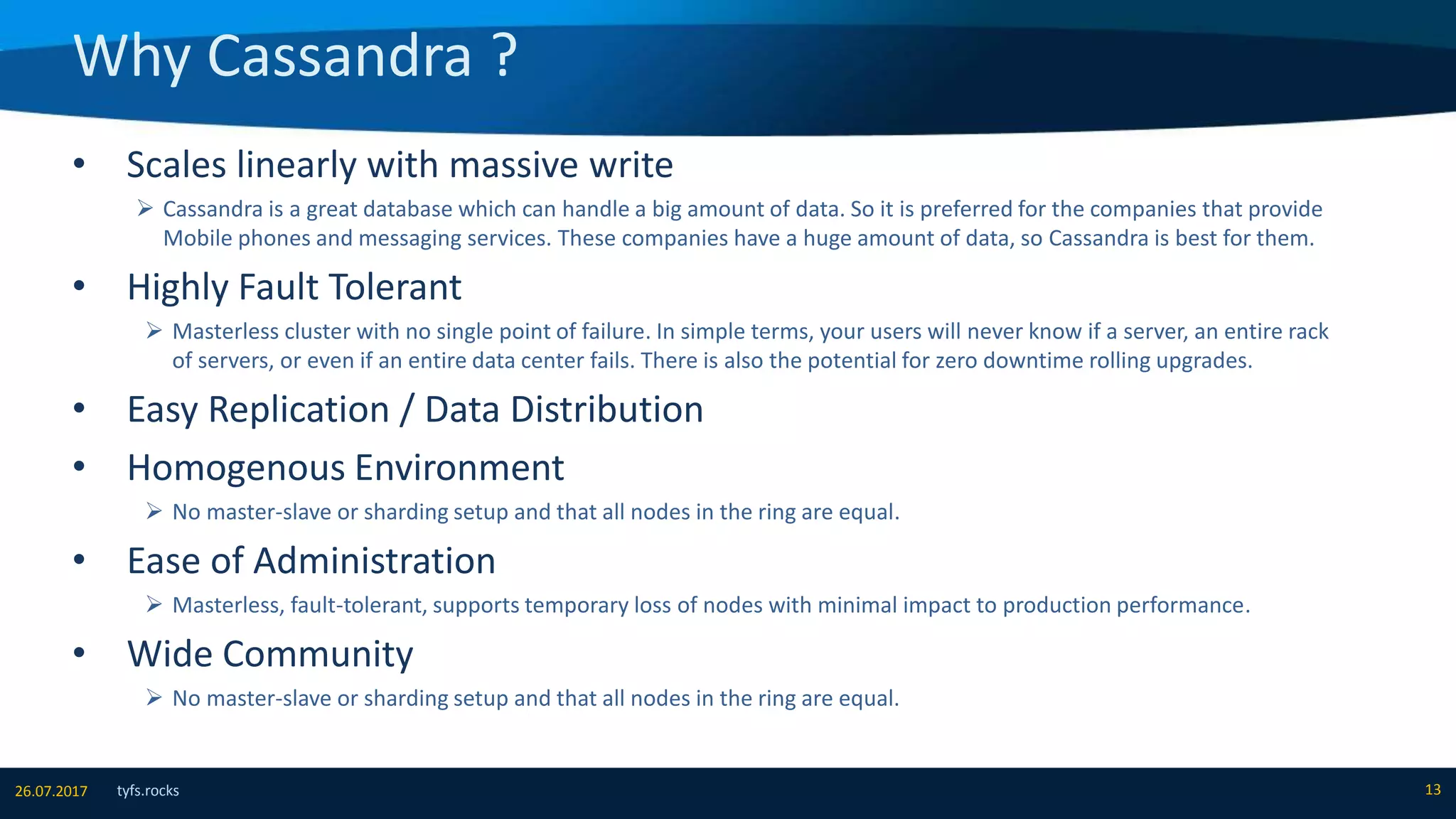 Why Cassandra ?

• Scales linearly with massive write

➢ Cassandra is a great database which can handle a big amount of data. So it is preferred for the companies that provide Mobile phones and messaging services. These companies have a huge amount of data, so Cassandra is best for them.

• Highly Fault Tolerant

➢ Masterless cluster with no single point of failure. In simple terms, your users will never know if a server, an entire rack of servers, or even if an entire data center fails. There is also the potential for zero downtime rolling upgrades.

• Easy Replication / Data Distribution

• Homogenous Environment

➢ No master-slave or sharding setup and that all nodes in the ring are equal.

• Ease of Administration

➢ Masterless, fault-tolerant, supports temporary loss of nodes with minimal impact to production performance.

• Wide Community

➢ No master-slave or sharding setup and that all nodes in the ring are equal.

26.07.2017 tyfs.rocks 13